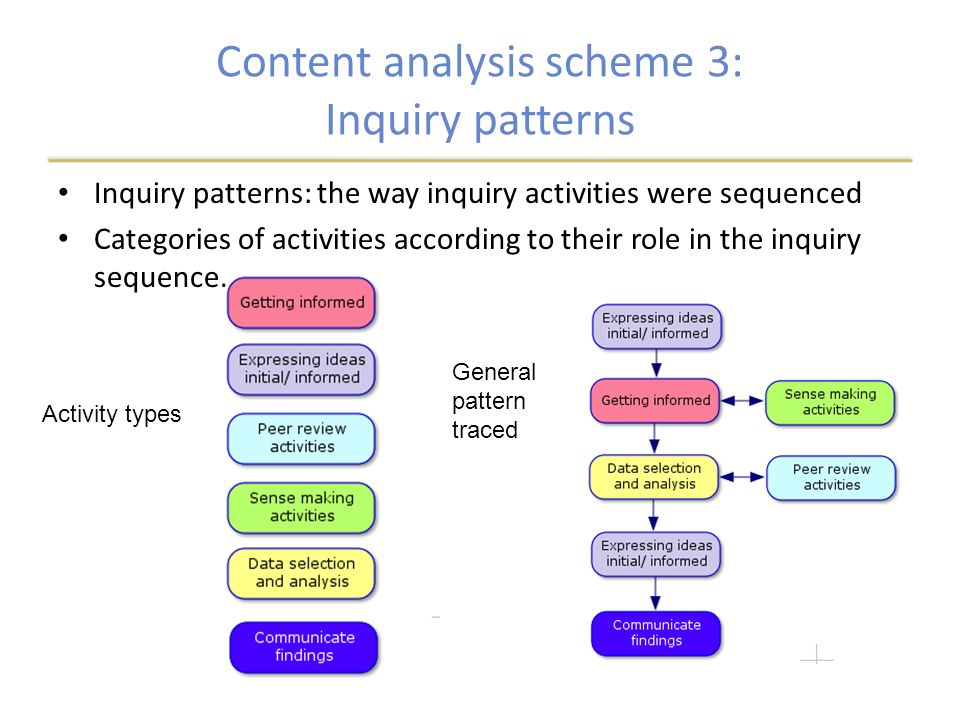 Content analysis scheme 3:
Inquiry patterns

• Inquiry patterns: the way inquiry activities were sequenced
• Categories of activities according to their role in the inquiry sequence.

Activity types

Getting informed

Expressing ideas initial/ informed

Peer review activities

Sense making activities

Data selection and analysis

Communicate findings

General pattern traced

Expressing ideas initial/ informed

Getting informed

Sense making activities

Data selection and analysis

Peer review activities

Expressing ideas initial/ informed

Communicate findings